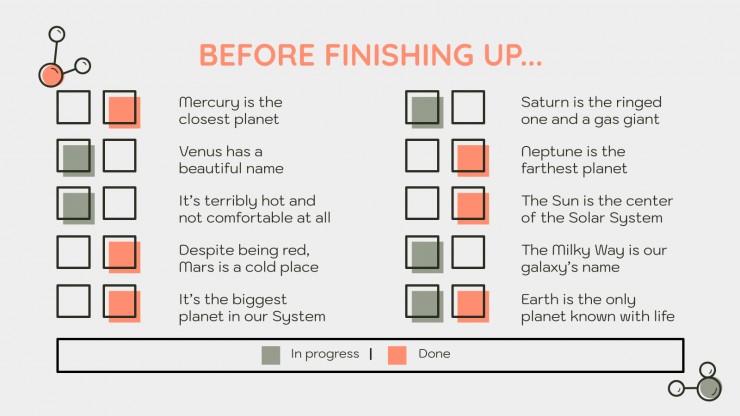 BEFORE FINISHING UP...

Mercury is the closest planet

Venus has a beautiful name

It's terribly hot and not comfortable at all

Despite being red, Mars is a cold place

It's the biggest planet in our System

Saturn is the ringed one and a gas giant

Neptune is the farthest planet

The Sun is the center of the Solar System

The Milky Way is our galaxy's name

Earth is the only planet known with life

In progress | Done